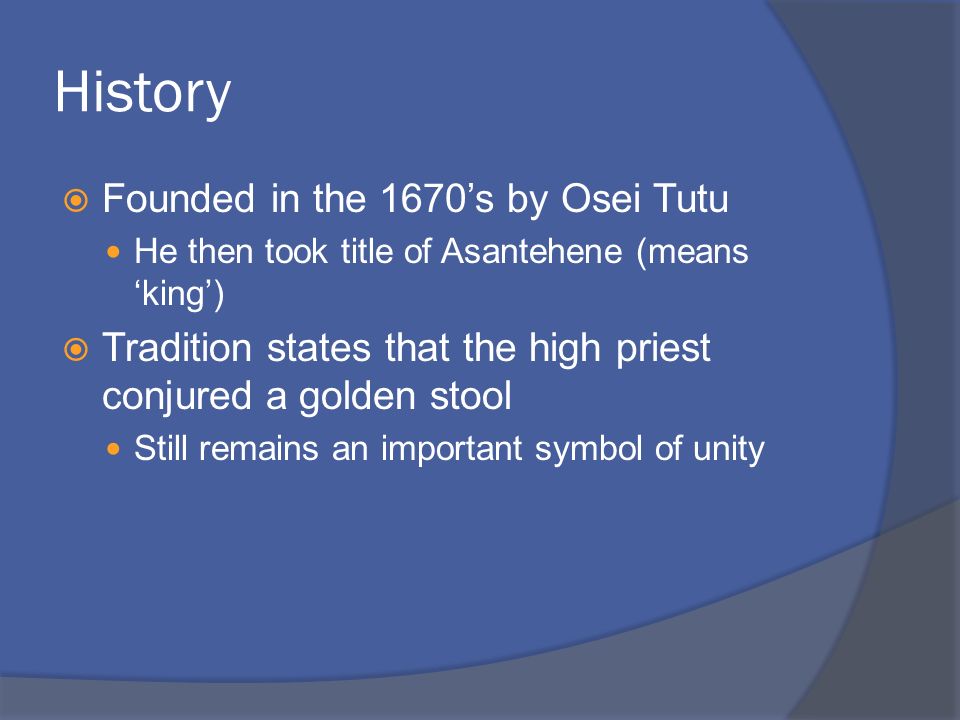 History

Founded in the 1670’s by Osei Tutu

He then took title of Asantehene (means ‘king’)

Tradition states that the high priest conjured a golden stool

Still remains an important symbol of unity